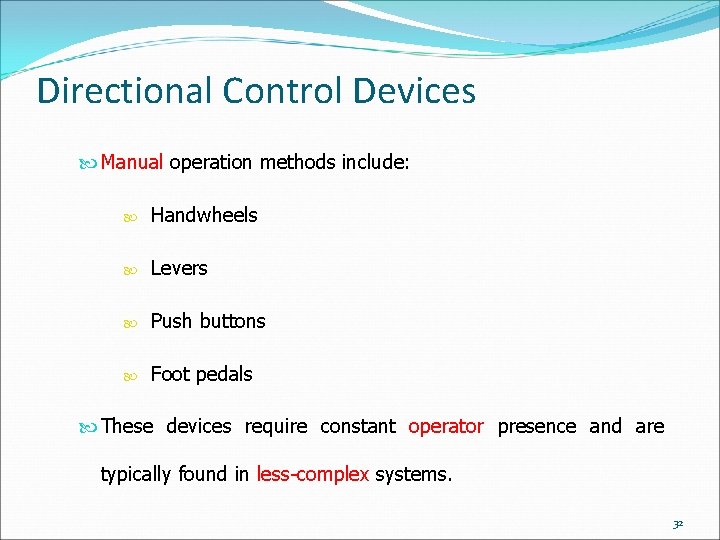 Directional Control Devices

Manual operation methods include:

Handwheels

Levers

Push buttons

Foot pedals

These devices require constant operator presence and are typically found in less-complex systems.

32